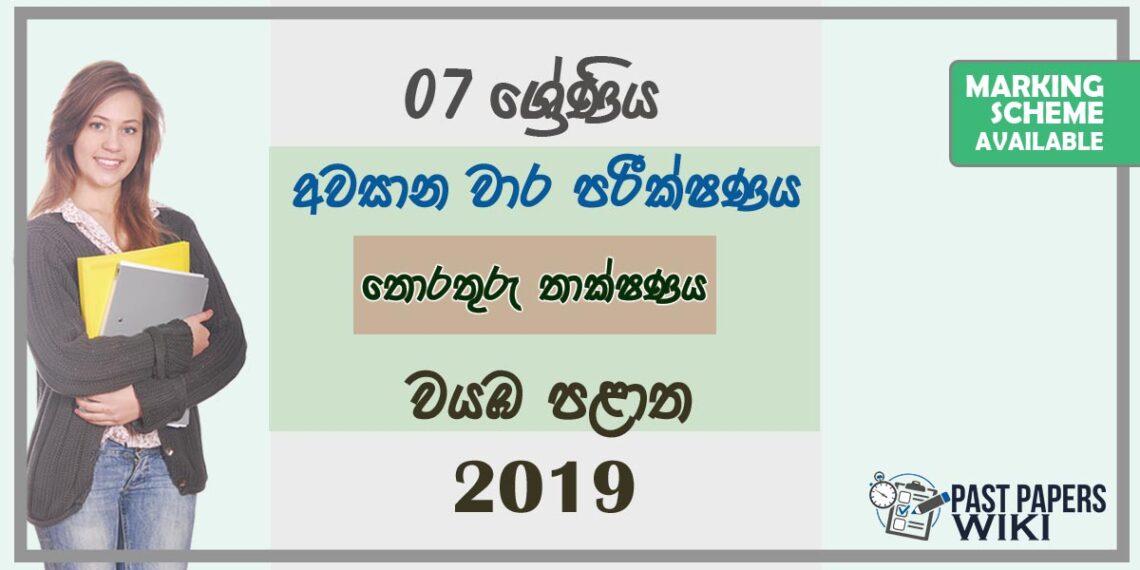 07 ශ්‍රේණිය

අවසාන වාර පරීක්ෂණය

තොරතුරු තාක්ෂණය

වයඹ පළාත

2019

MARKING SCHEME AVAILABLE

PAST PAPERS WIKI